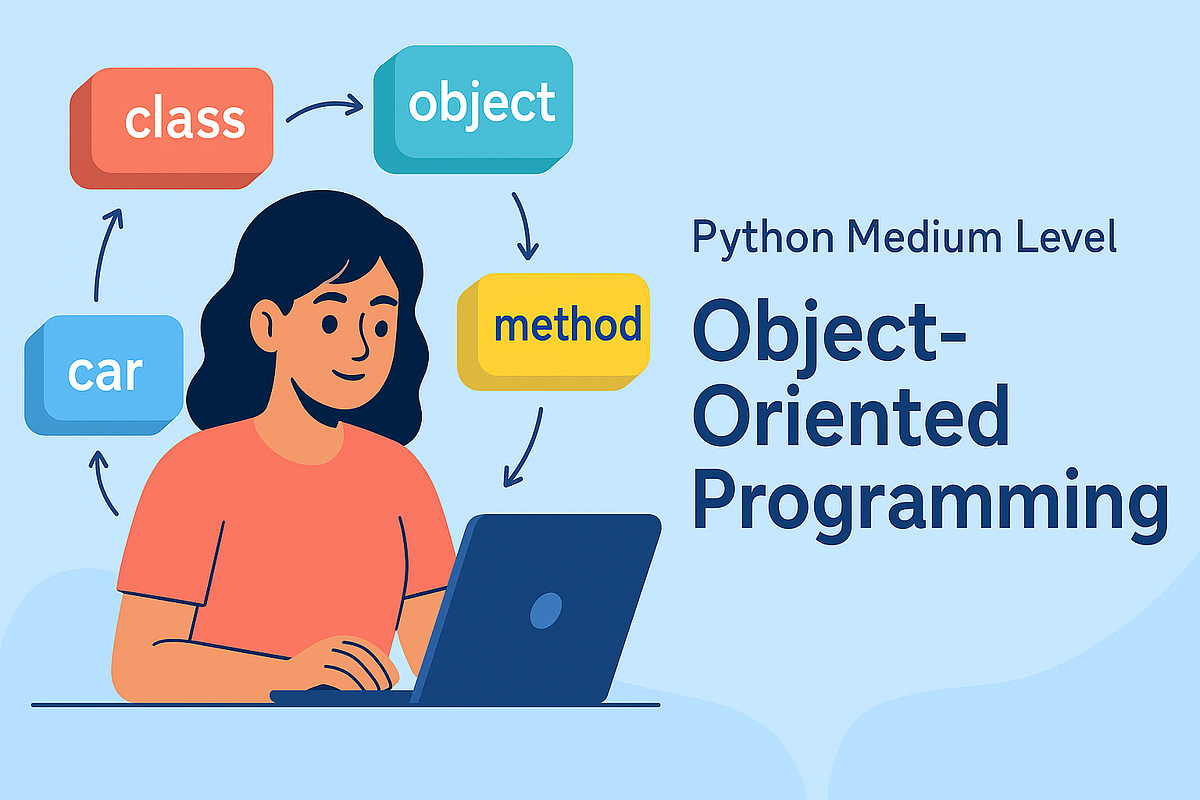 class

object

method

car

Python Medium Level

Object-Oriented Programming